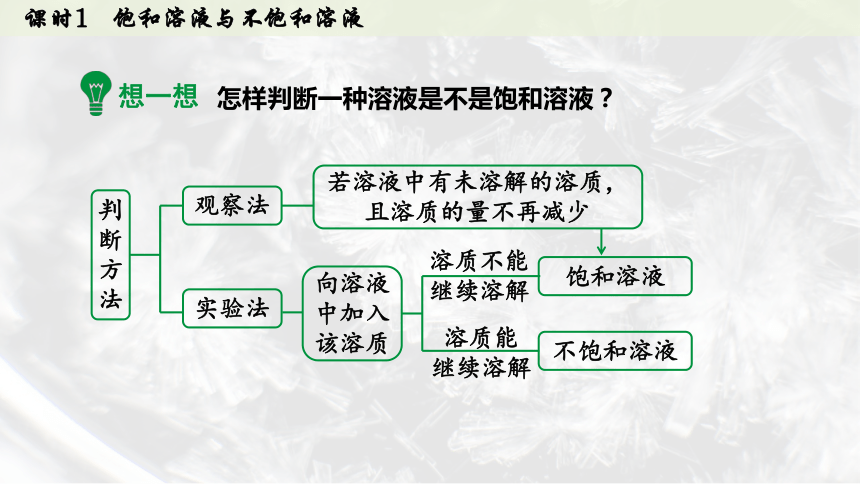 课时1 饱和溶液与不饱和溶液

想一想 怎样判断一种溶液是不是饱和溶液？

判断方法

观察法

若溶液中有未溶解的溶质，且溶质的量不再减少

实验法

向溶液中加入该溶质

溶质不能继续溶解

饱和溶液

溶质能继续溶解

不饱和溶液